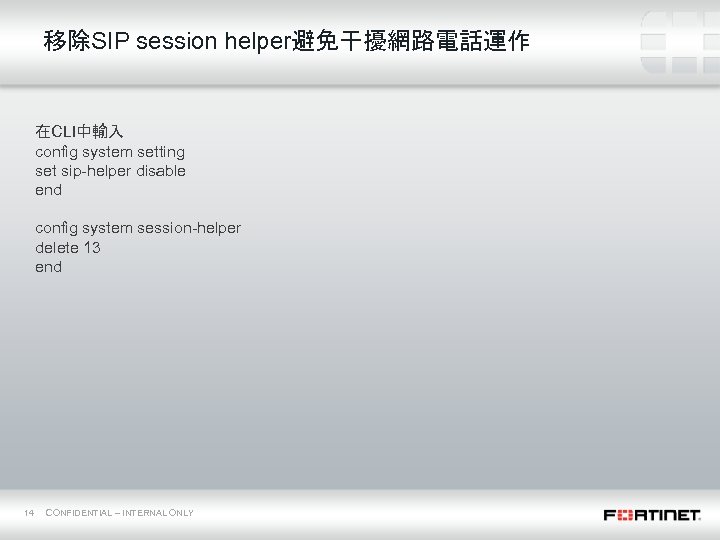 移除SIP session helper避免干擾網路電話運作

在CLI中輸入
config system setting
set sip-helper disable
end

config system session-helper
delete 13
end

14 CONFIDENTIAL – INTERNAL ONLY

FORTINET